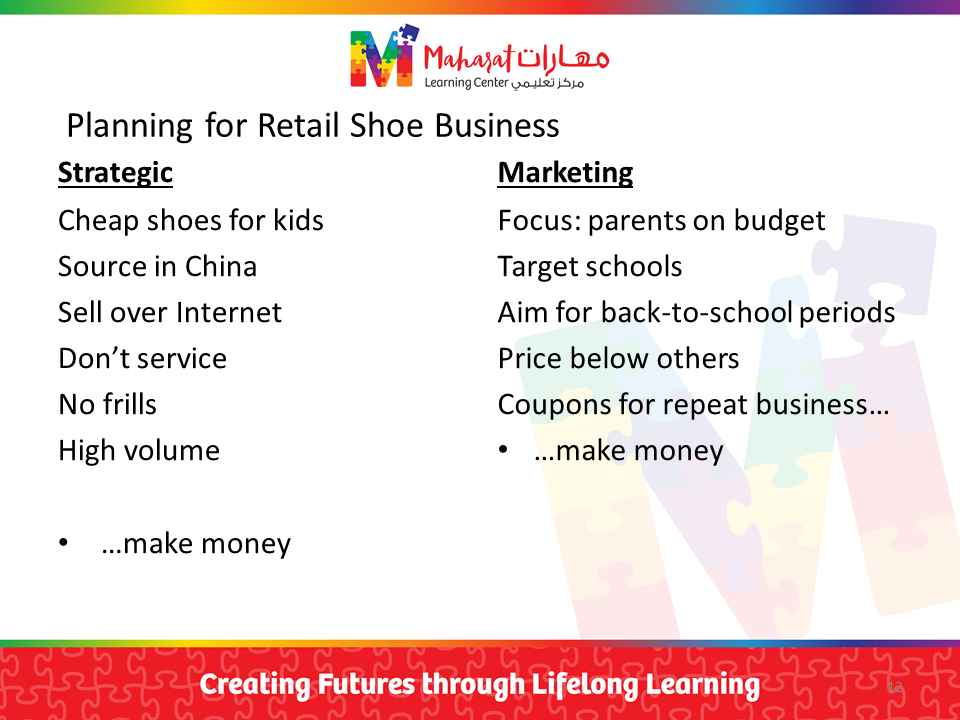 Maharat مهارات
Learning Center مركز تعليمي

Planning for Retail Shoe Business

Strategic
Cheap shoes for kids
Source in China
Sell over Internet
Don't service
No frills
High volume

• …make money

Marketing
Focus: parents on budget
Target schools
Aim for back-to-school periods
Price below others
Coupons for repeat business…
• …make money

Creating Futures through Lifelong Learning

12